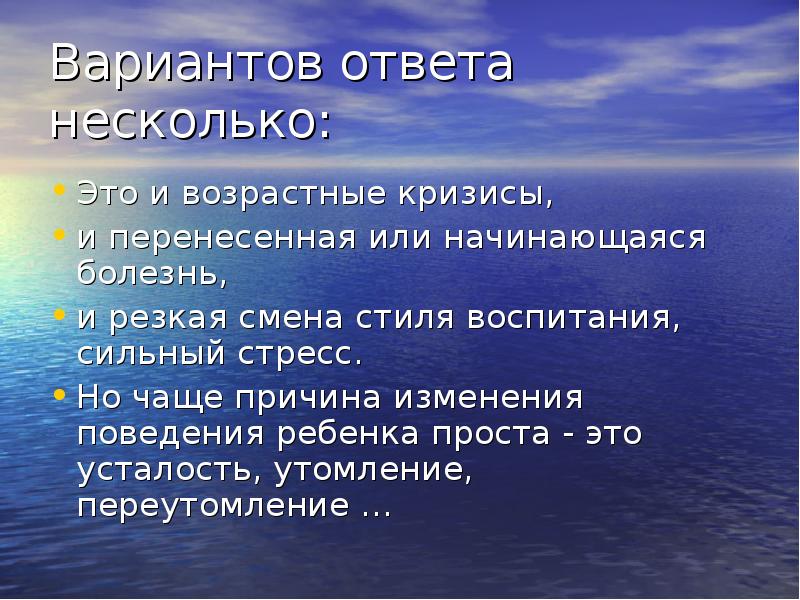 Вариантов ответа несколько:

• Это и возрастные кризисы,
• и перенесенная или начинающаяся болезнь,
• и резкая смена стиля воспитания, сильный стресс.
• Но чаще причина изменения поведения ребенка проста - это усталость, утомление, переутомление …